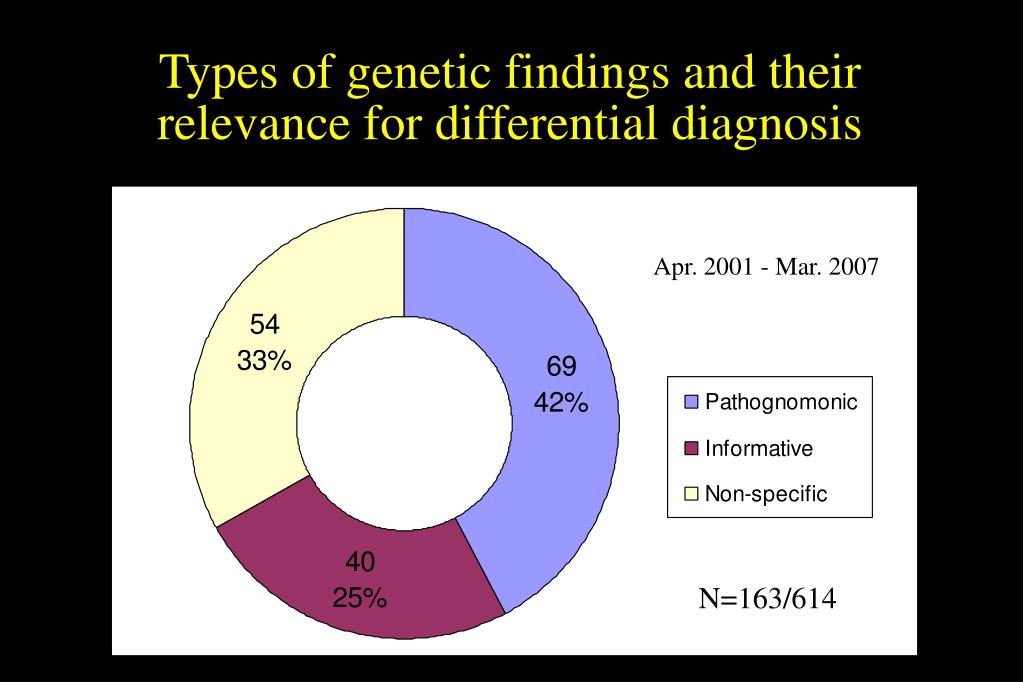 Types of genetic findings and their relevance for differential diagnosis

Apr. 2001 - Mar. 2007

54
33%

69
42%

40
25%

Pathognomonic
Informative
Non-specific

N=163/614